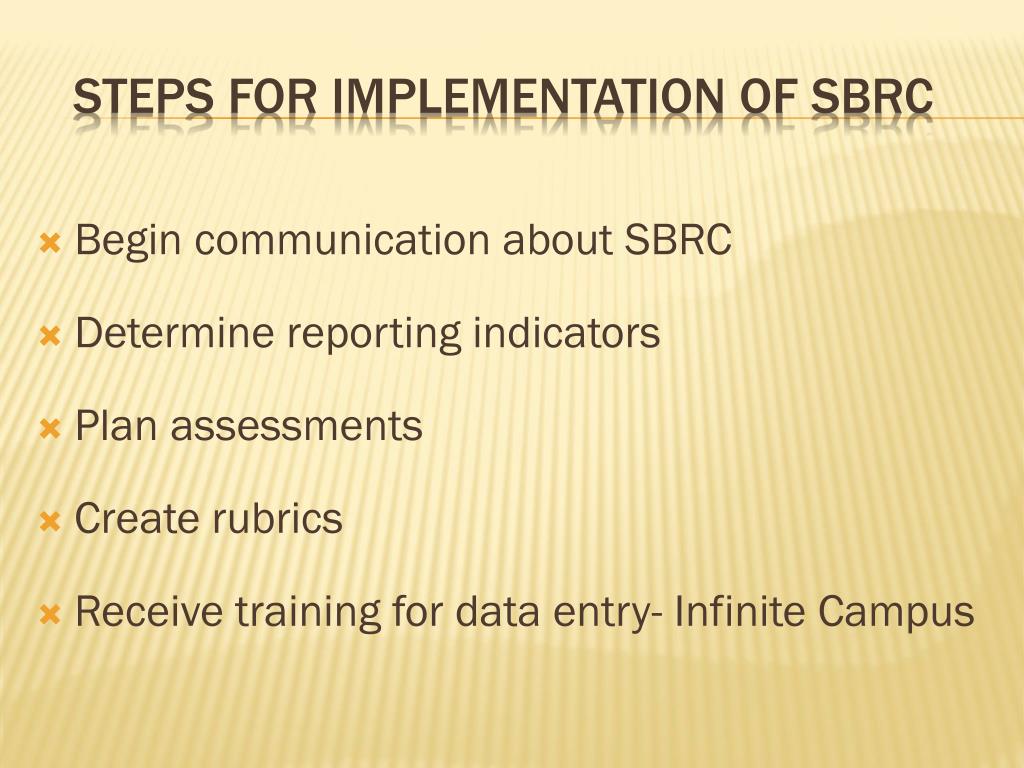 STEPS FOR IMPLEMENTATION OF SBRC

Begin communication about SBRC

Determine reporting indicators

Plan assessments

Create rubrics

Receive training for data entry- Infinite Campus